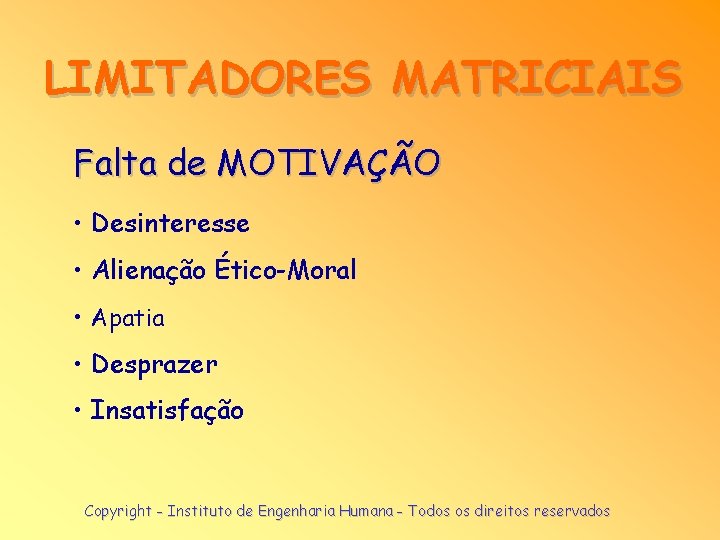 LIMITADORES MATRICIAIS

Falta de MOTIVAÇÃO

• Desinteresse

• Alienação Ético-Moral

• Apatia

• Desprazer

• Insatisfação

Copyright - Instituto de Engenharia Humana - Todos os direitos reservados